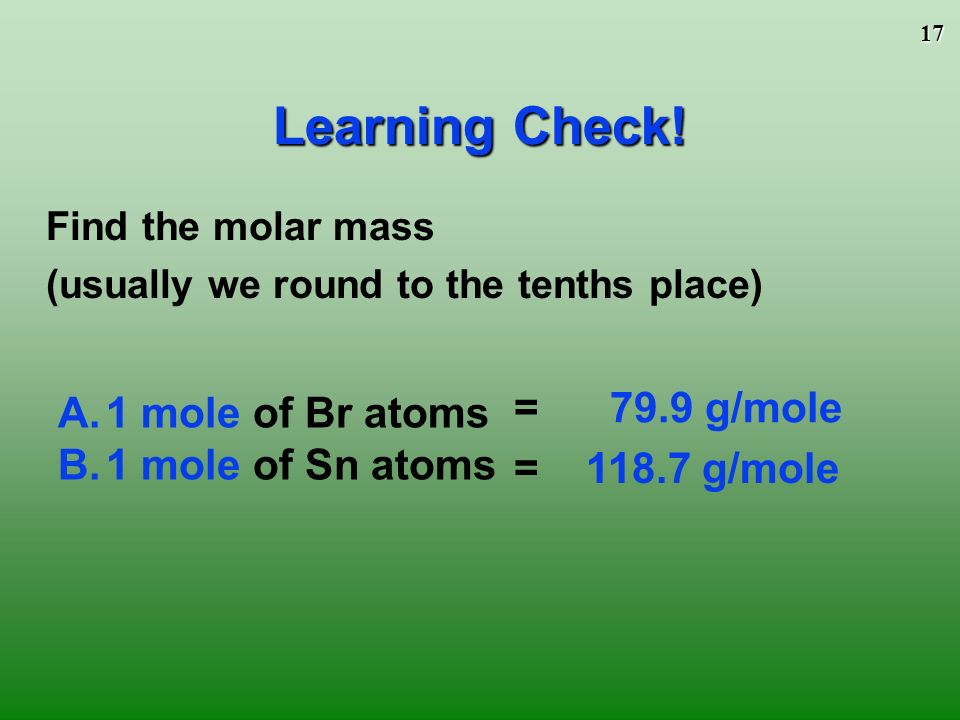 17

Learning Check!

Find the molar mass
(usually we round to the tenths place)

A. 1 mole of Br atoms = 79.9 g/mole
B. 1 mole of Sn atoms = 118.7 g/mole